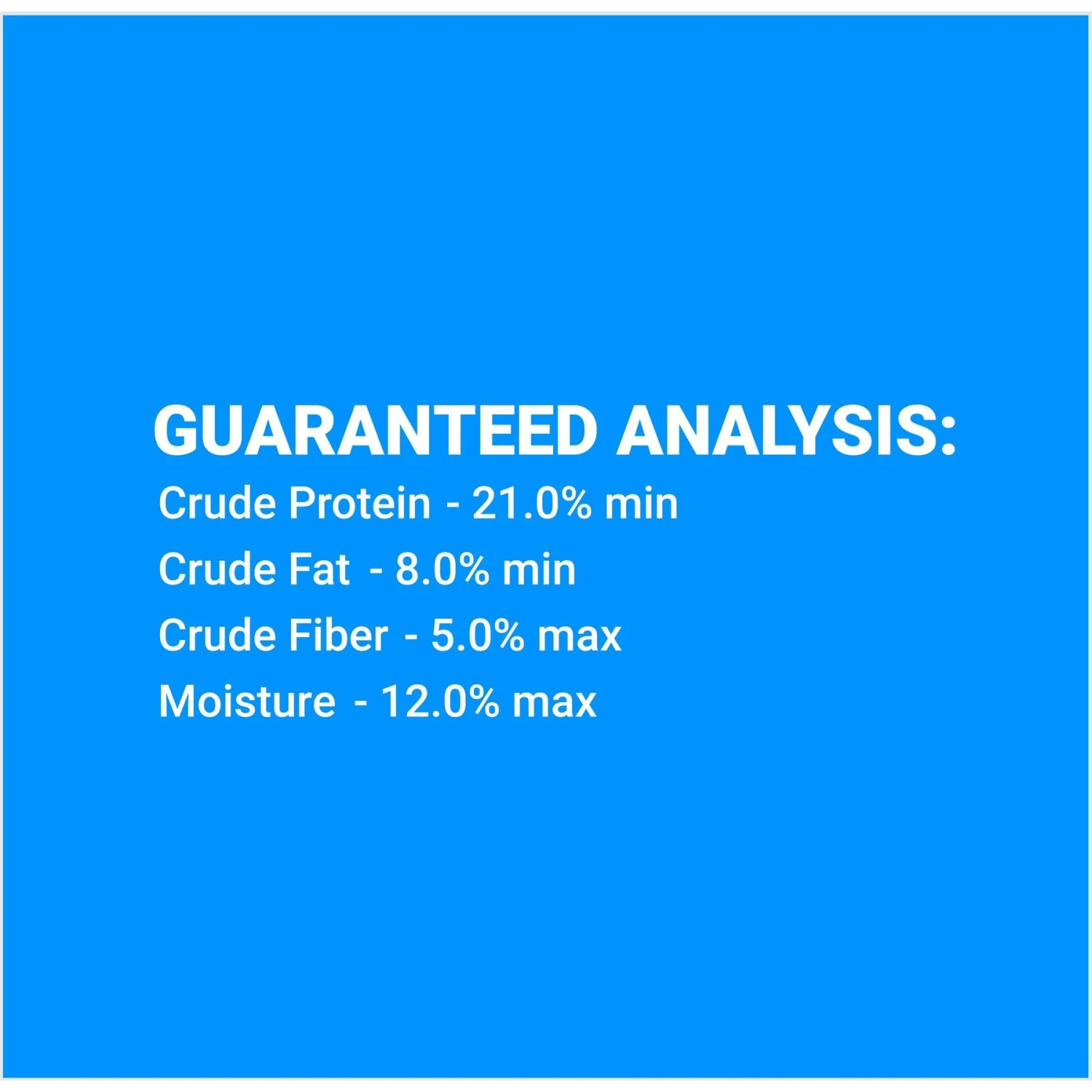 GUARANTEED ANALYSIS:

Crude Protein - 21.0% min

Crude Fat - 8.0% min

Crude Fiber - 5.0% max

Moisture - 12.0% max